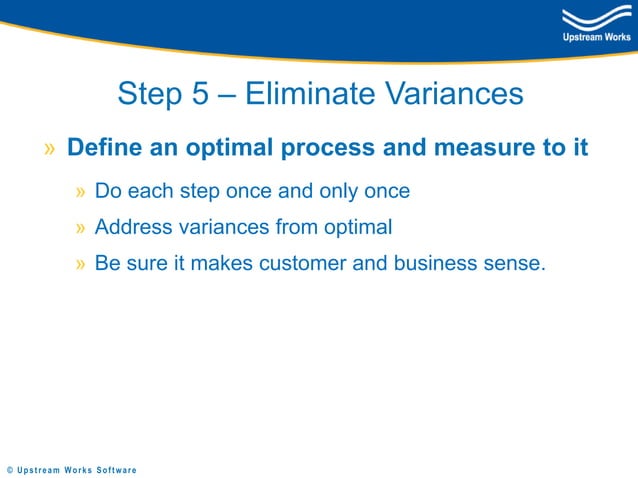 Upstream Works

Step 5 – Eliminate Variances

» Define an optimal process and measure to it

» Do each step once and only once

» Address variances from optimal

» Be sure it makes customer and business sense.

© Upstream Works Software